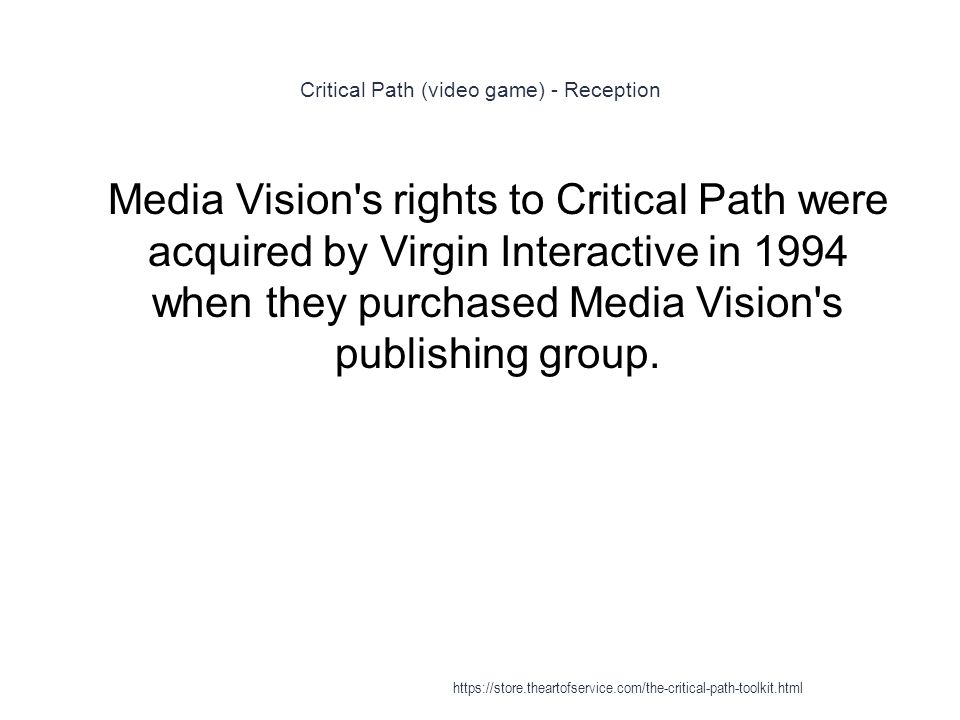 Critical Path (video game) - Reception

Media Vision's rights to Critical Path were acquired by Virgin Interactive in 1994 when they purchased Media Vision's publishing group.

https://store.theartofservice.com/the-critical-path-toolkit.html